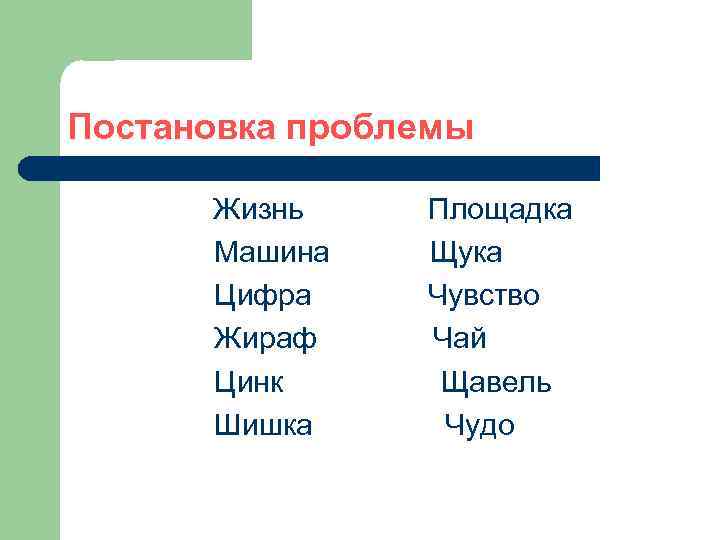 Постановка проблемы

Жизнь
Машина
Цифра
Жираф
Цинк
Шишка

Площадка
Щука
Чувство
Чай
Щавель
Чудо